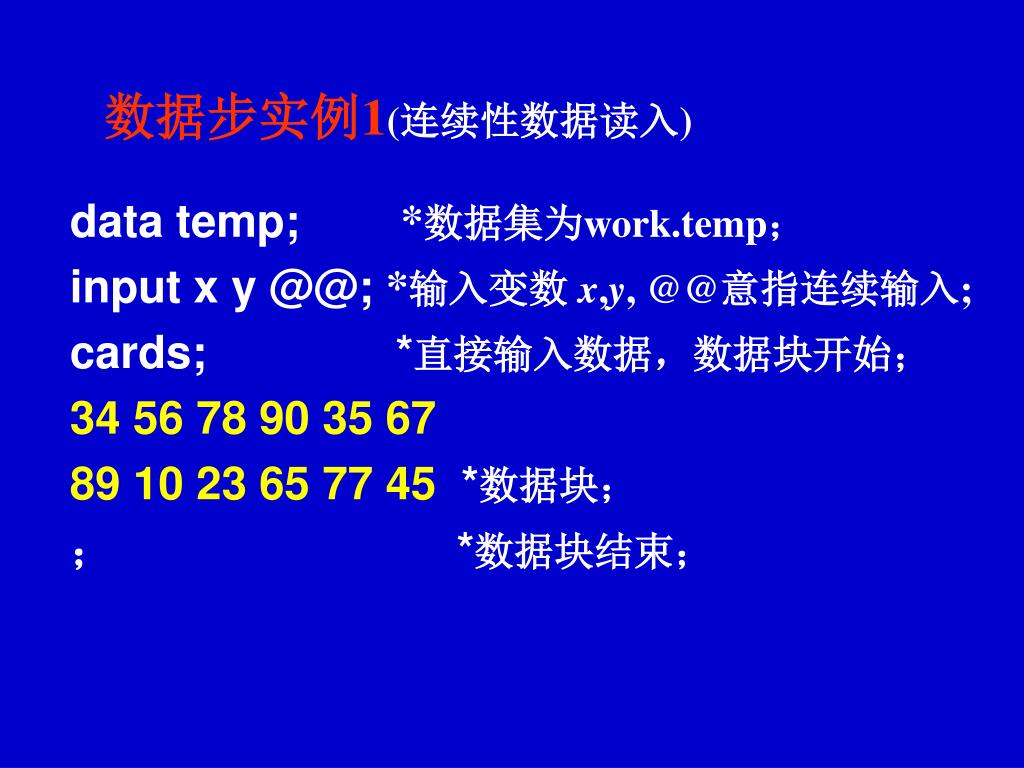 数据步实例1(连续性数据读入)

data temp; *数据集为work.temp；
input x y @@; *输入变数 x,y, @@意指连续输入;
cards; *直接输入数据，数据块开始；
34 56 78 90 35 67
89 10 23 65 77 45 *数据块；
; *数据块结束；